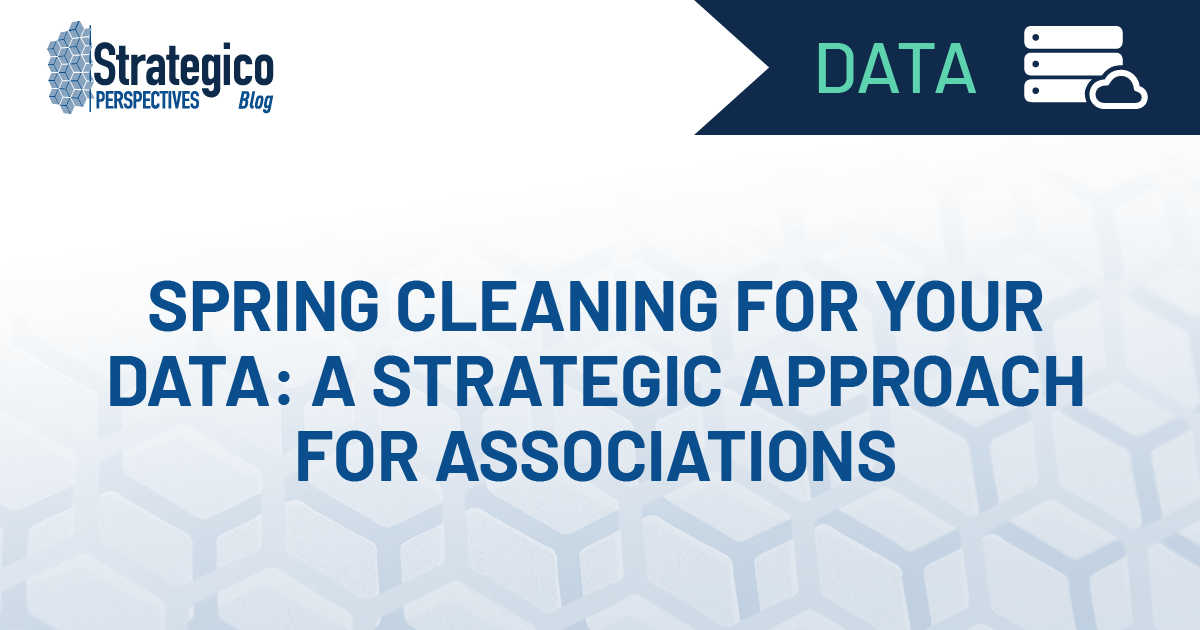 Strategico PERSPECTIVES Blog

DATA

SPRING CLEANING FOR YOUR DATA: A STRATEGIC APPROACH FOR ASSOCIATIONS